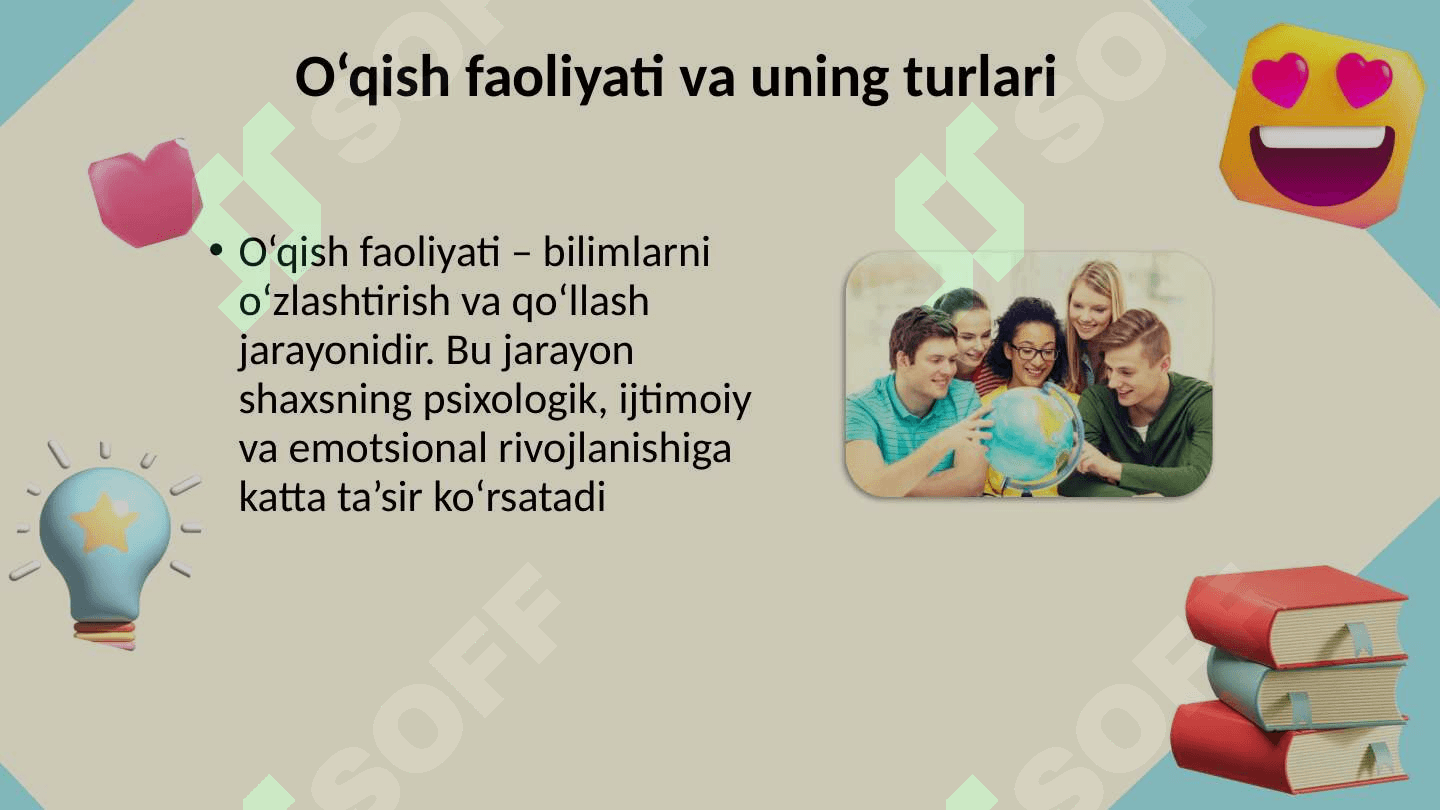 O‘qish faoliyati va uning turlari

• O‘qish faoliyati – bilimlarni o‘zlashtirish va qo‘llash jarayonidir. Bu jarayon shaxsning psixologik, ijtimoiy va emotsional rivojlanishiga katta ta’sir ko‘rsatadi

SOFF SOFF SOFF SOFF